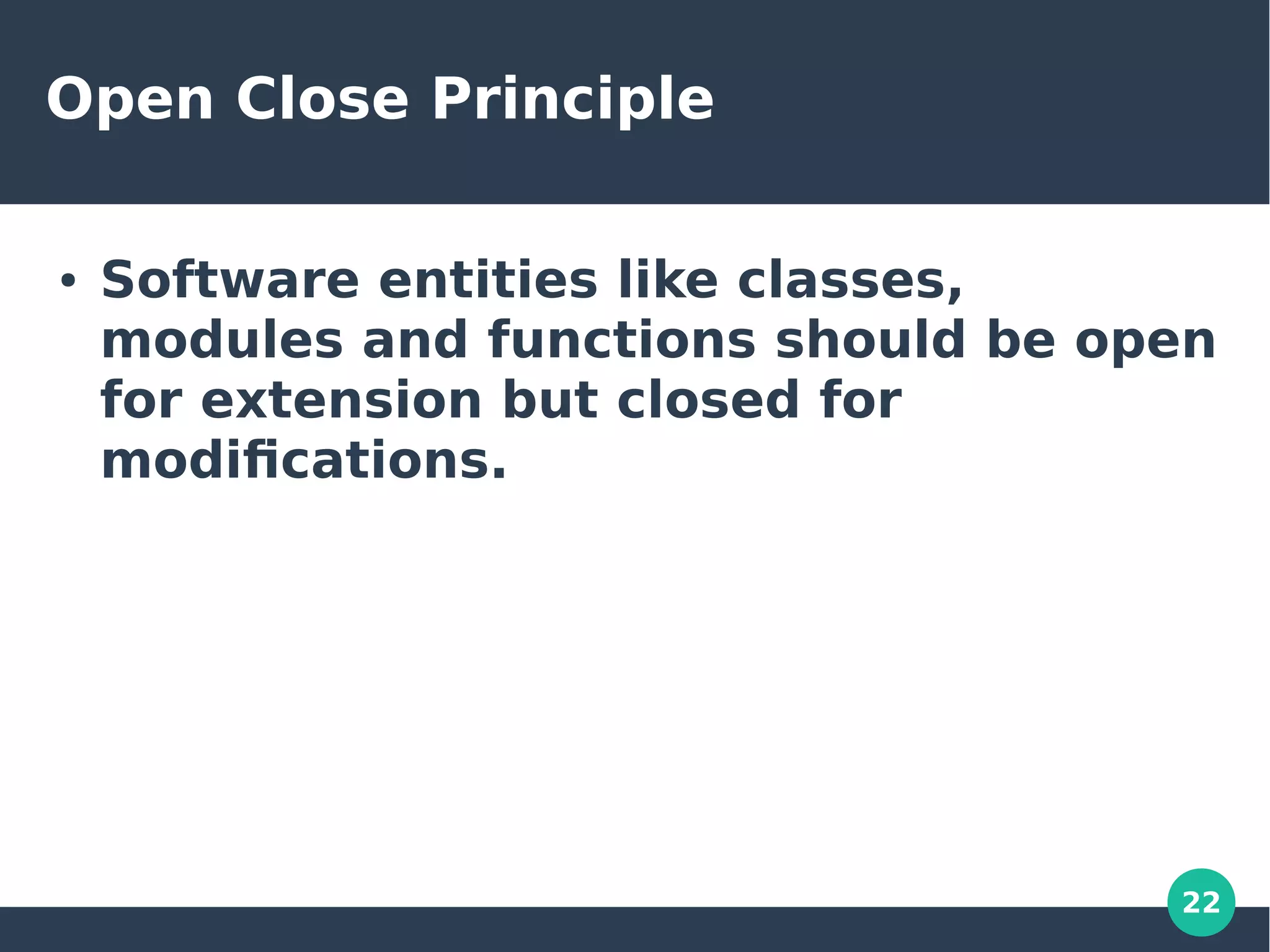 Open Close Principle

• Software entities like classes, modules and functions should be open for extension but closed for modifications.

22